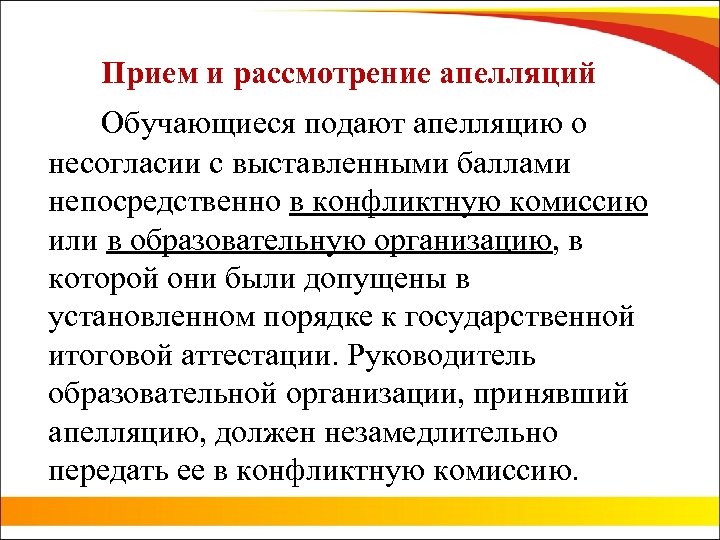 Прием и рассмотрение апелляций

Обучающиеся подают апелляцию о несогласии с выставленными баллами непосредственно в конфликтную комиссию или в образовательную организацию, в которой они были допущены в установленном порядке к государственной итоговой аттестации. Руководитель образовательной организации, принявший апелляцию, должен незамедлительно передать ее в конфликтную комиссию.